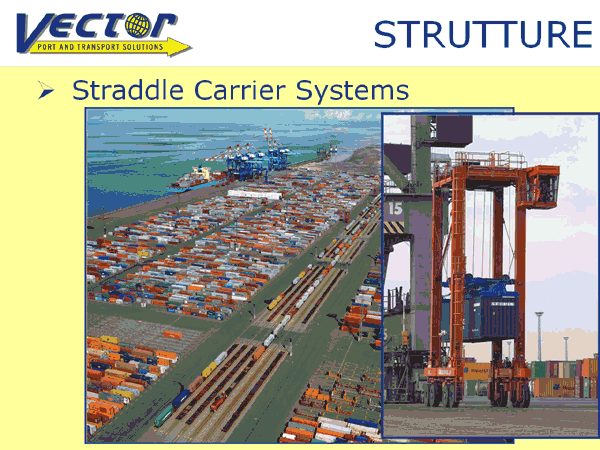 VECTOR
PORT AND TRANSPORT SOLUTIONS

STRUTTURE

➢ Straddle Carrier Systems

15